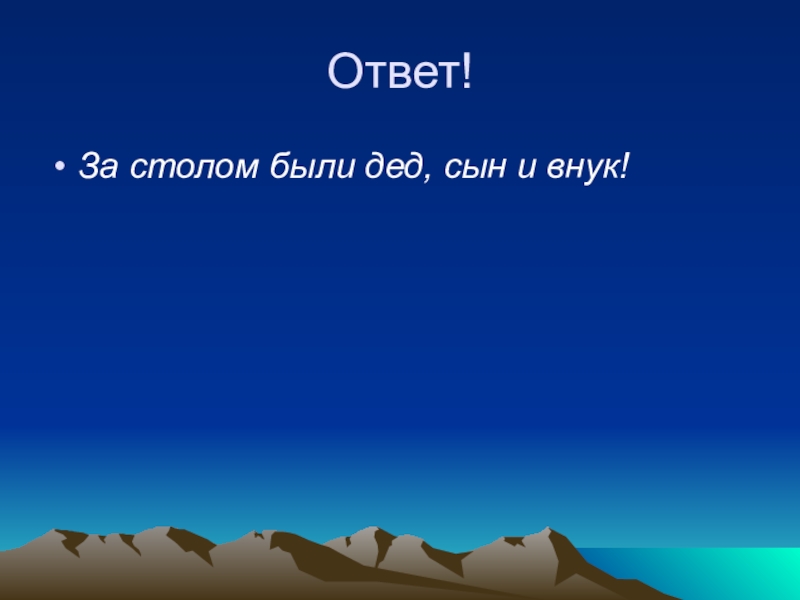 Ответ!

• За столом были дед, сын и внук!